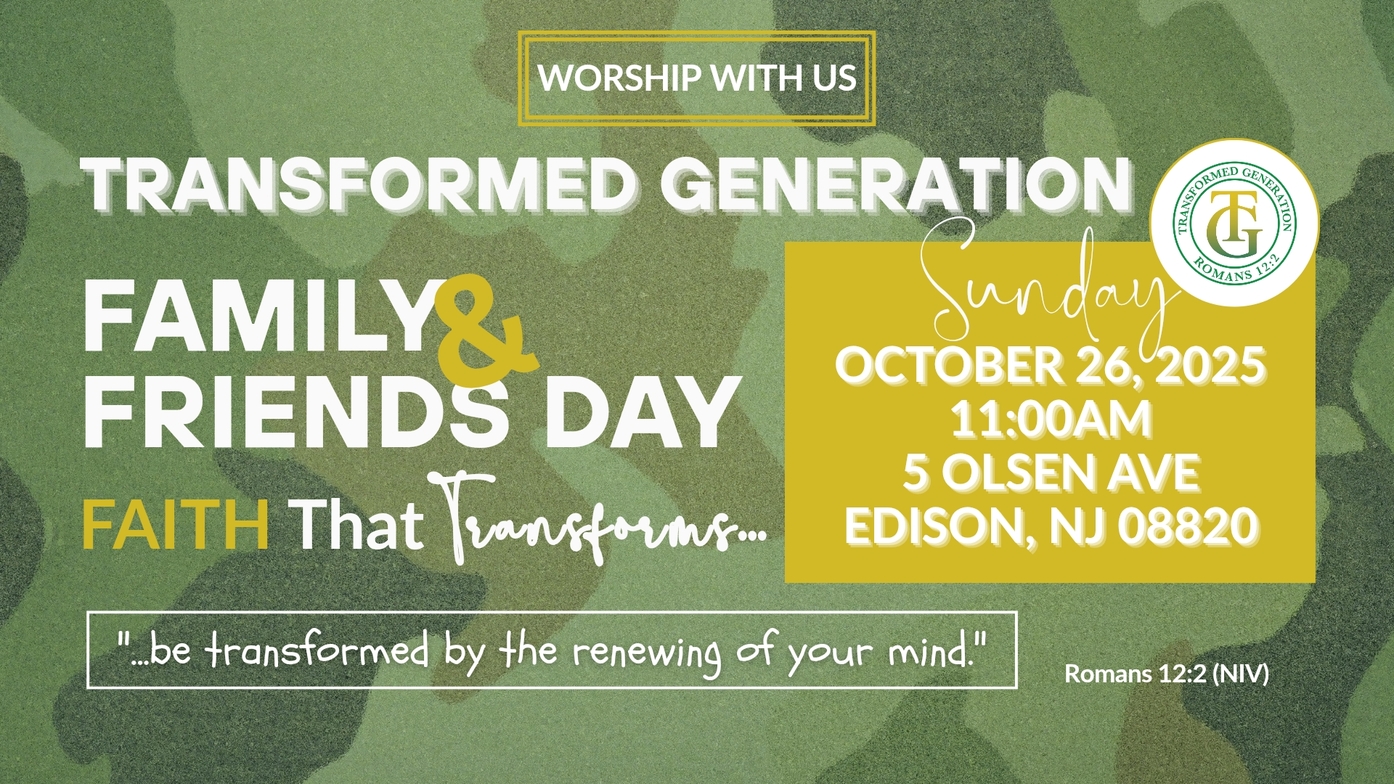 WORSHIP WITH US

TRANSFORMED GENERATION

TRANSFORMED GENERATION
TG
ROMANS 12:2

FAMILY & FRIENDS DAY

FAITH That Transforms...

Sunday
OCTOBER 26, 2025
11:00AM
5 OLSEN AVE
EDISON, NJ 08820

"...be transformed by the renewing of your mind."

Romans 12:2 (NIV)